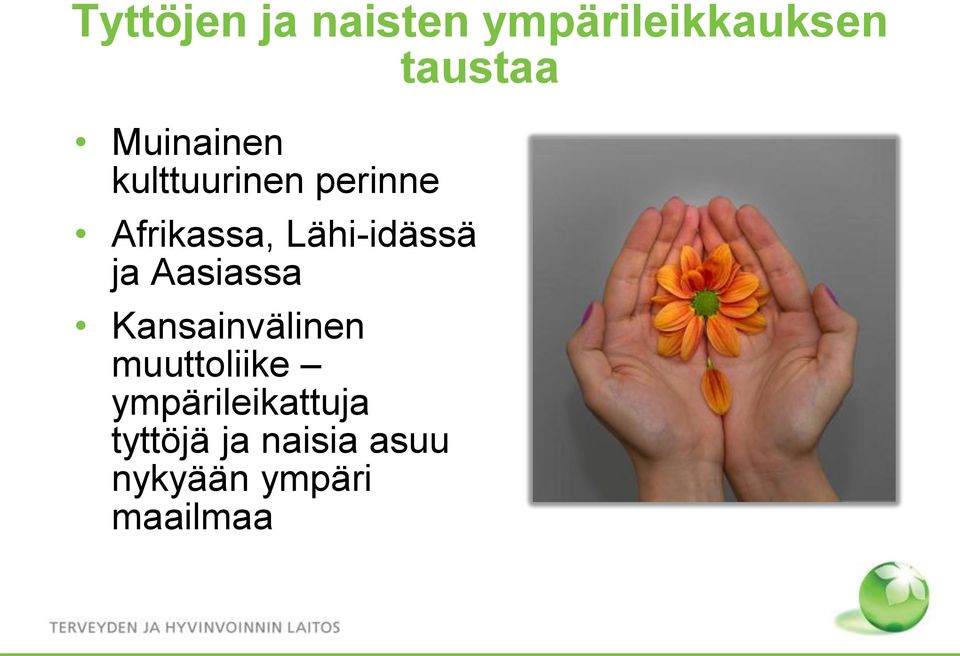 Tyttöjen ja naisten ympärileikkauksen taustaa

• Muinainen kulttuurinen perinne
• Afrikassa, Lähi-idässä ja Aasiassa
• Kansainvälinen muuttoliike – ympärileikattuja tyttöjä ja naisia asuu nykyään ympäri maailmaa

TERVEYDEN JA HYVINVOINNIN LAITOS